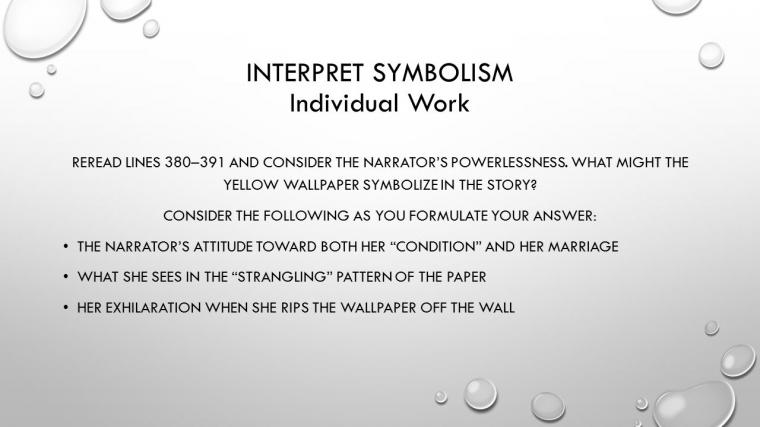 INTERPRET SYMBOLISM
Individual Work

REREAD LINES 380–391 AND CONSIDER THE NARRATOR'S POWERLESSNESS. WHAT MIGHT THE YELLOW WALLPAPER SYMBOLIZE IN THE STORY?

CONSIDER THE FOLLOWING AS YOU FORMULATE YOUR ANSWER:

• THE NARRATOR'S ATTITUDE TOWARD BOTH HER "CONDITION" AND HER MARRIAGE

• WHAT SHE SEES IN THE "STRANGLING" PATTERN OF THE PAPER

• HER EXHILARATION WHEN SHE RIPS THE WALLPAPER OFF THE WALL